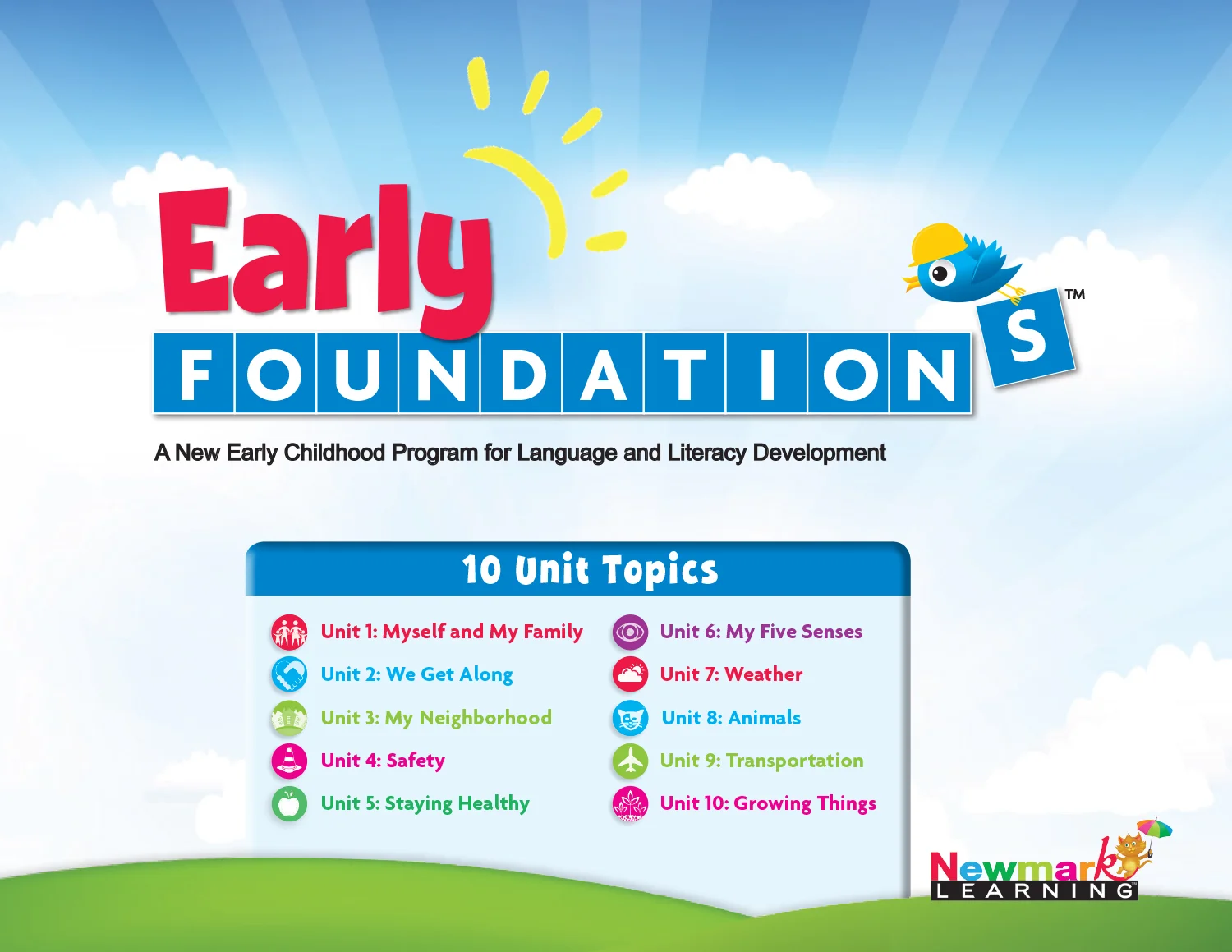 Early FOUNDATIONS™

A New Early Childhood Program for Language and Literacy Development

10 Unit Topics

Unit 1: Myself and My Family
Unit 2: We Get Along
Unit 3: My Neighborhood
Unit 4: Safety
Unit 5: Staying Healthy

Unit 6: My Five Senses
Unit 7: Weather
Unit 8: Animals
Unit 9: Transportation
Unit 10: Growing Things

Newmark LEARNING